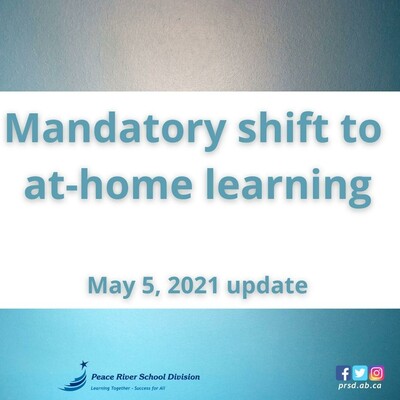 Mandatory shift to at-home learning

May 5, 2021 update

Peace River School Division
Learning Together - Success for All

prsd.ab.ca